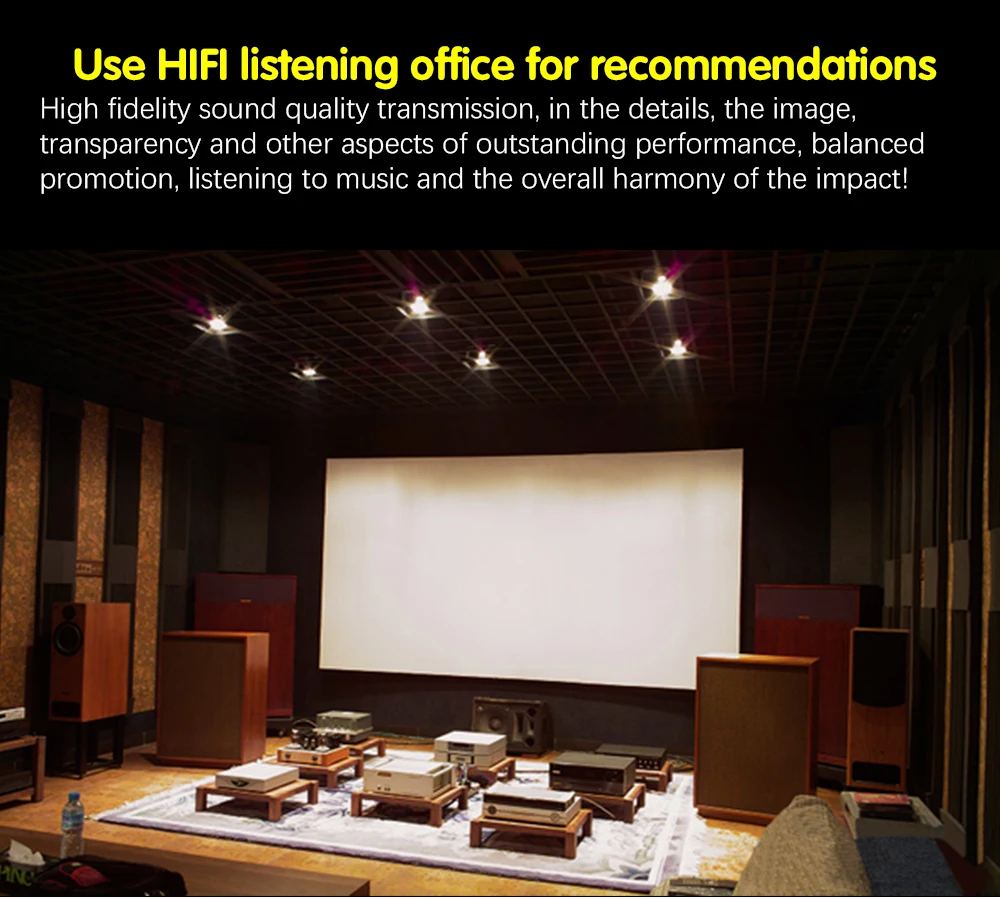 Use HIFI listening office for recommendations

High fidelity sound quality transmission, in the details, the image, transparency and other aspects of outstanding performance, balanced promotion, listening to music and the overall harmony of the impact!